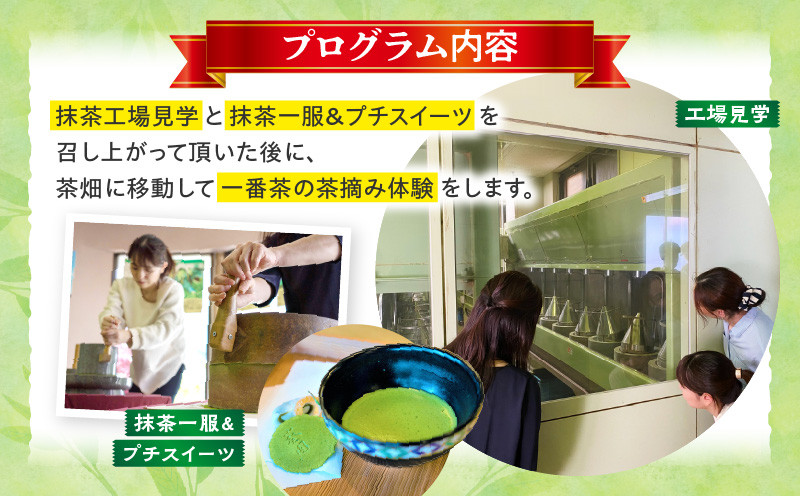 プログラム内容

抹茶工場見学と抹茶一服&プチスイーツを召し上がって頂いた後に、茶畑に移動して一番茶の茶摘み体験をします。

工場見学

抹茶一服&
プチスイーツ